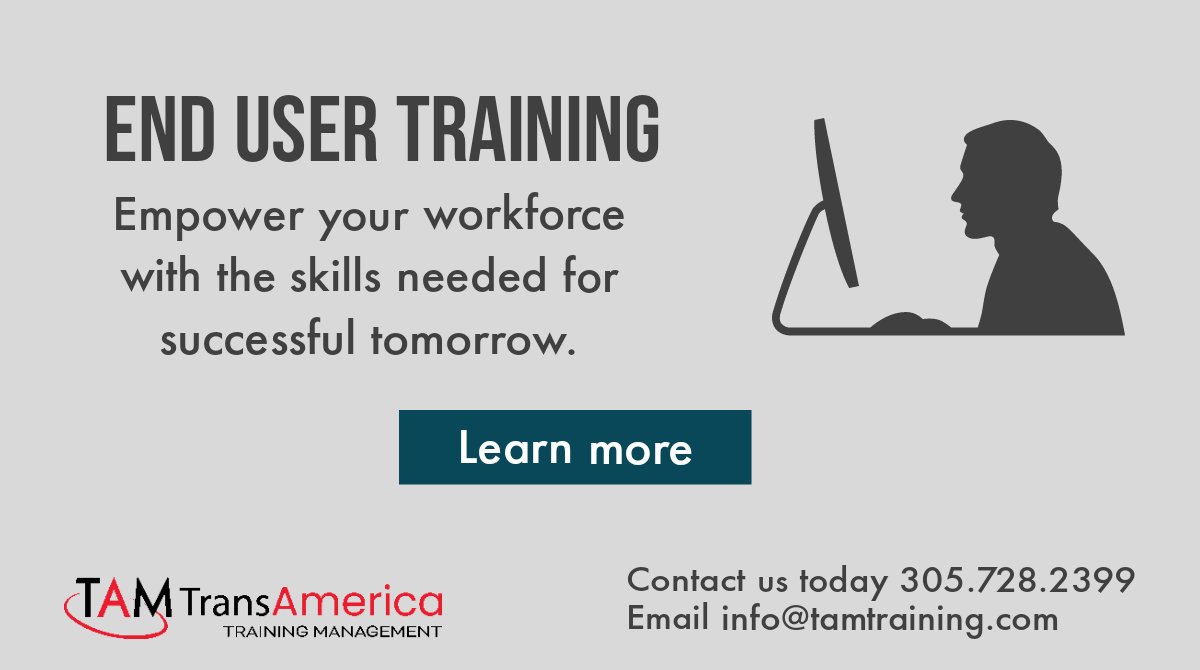 END USER TRAINING

Empower your workforce with the skills needed for successful tomorrow.

Learn more

TAM TransAmerica
TRAINING MANAGEMENT

Contact us today 305.728.2399
Email info@tamtraining.com